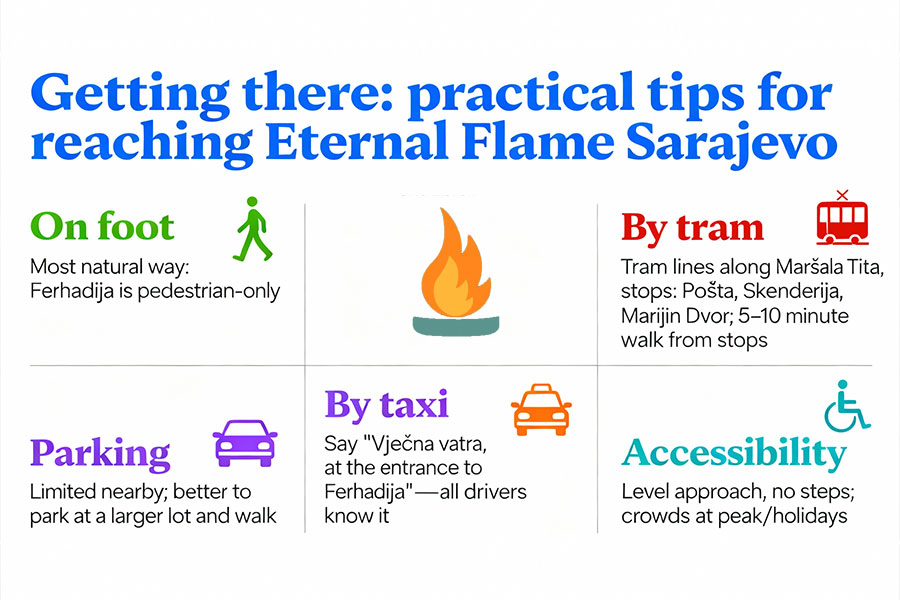 Getting there: practical tips for reaching Eternal Flame Sarajevo

On foot

Most natural way: Ferhadija is pedestrian-only

By tram

Tram lines along Maršala Tita, stops: Pošta, Skenderija, Marijin Dvor; 5–10 minute walk from stops

Parking

Limited nearby; better to park at a larger lot and walk

By taxi

Say "Vječna vatra, at the entrance to Ferhadija"—all drivers know it

Accessibility

Level approach, no steps; crowds at peak/holidays